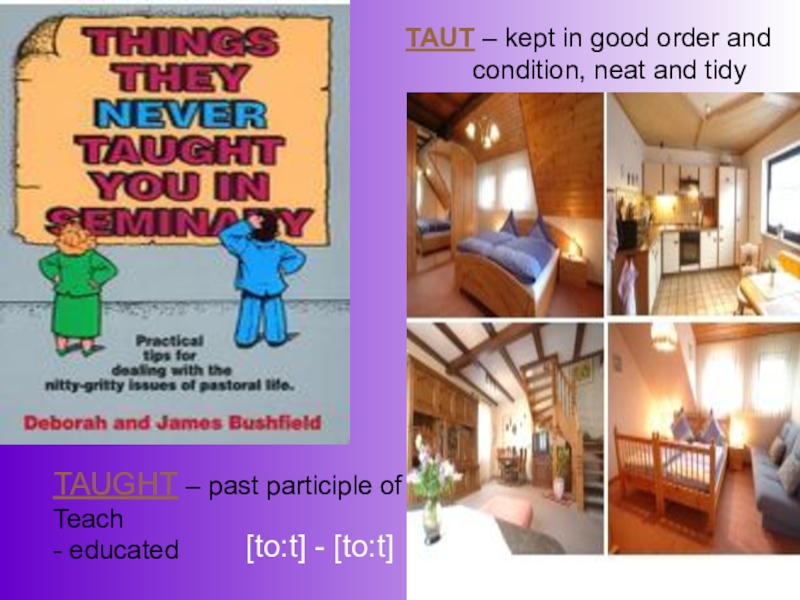 THINGS THEY NEVER TAUGHT YOU IN SEMINARY

Practical tips for dealing with the nitty-gritty issues of pastoral life.

Deborah and James Bushfield

TAUT – kept in good order and condition, neat and tidy

TAUGHT – past participle of Teach
- educated

[to:t] - [to:t]